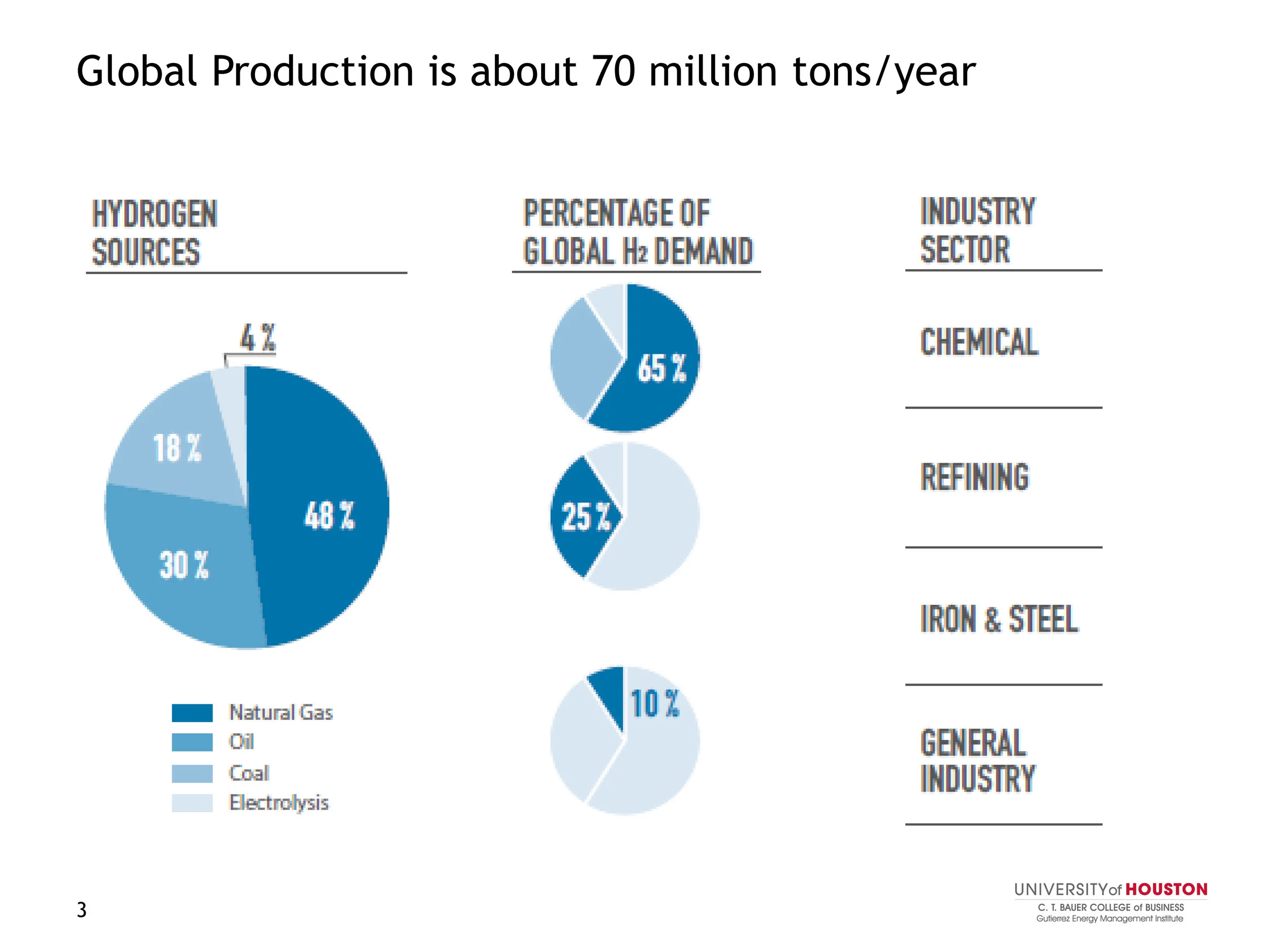 Global Production is about 70 million tons/year

HYDROGEN SOURCES

4 %

18 %

48 %

30 %

Natural Gas
Oil
Coal
Electrolysis

PERCENTAGE OF GLOBAL $H_2$ DEMAND

65 %

25 %

10 %

INDUSTRY SECTOR

CHEMICAL

REFINING

IRON & STEEL

GENERAL INDUSTRY

3

UNIVERSITY of HOUSTON
C. T. BAUER COLLEGE of BUSINESS
Gutierrez Energy Management Institute